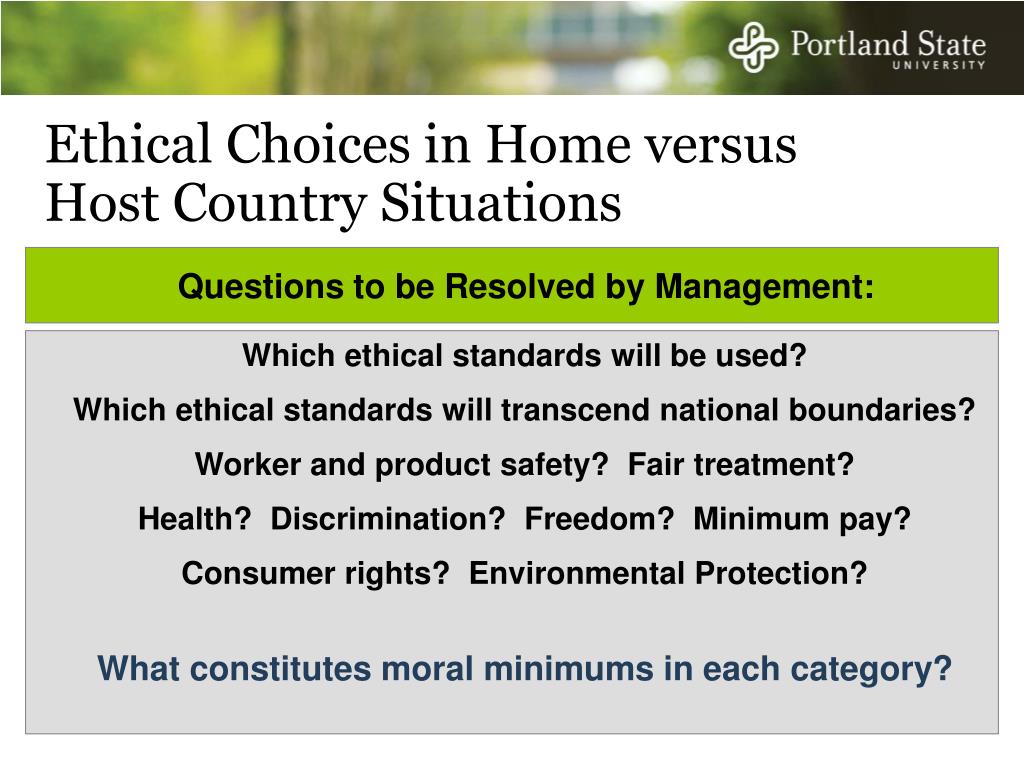 Portland State UNIVERSITY

Ethical Choices in Home versus Host Country Situations

Questions to be Resolved by Management:

Which ethical standards will be used?

Which ethical standards will transcend national boundaries?

Worker and product safety? Fair treatment?

Health? Discrimination? Freedom? Minimum pay?

Consumer rights? Environmental Protection?

What constitutes moral minimums in each category?